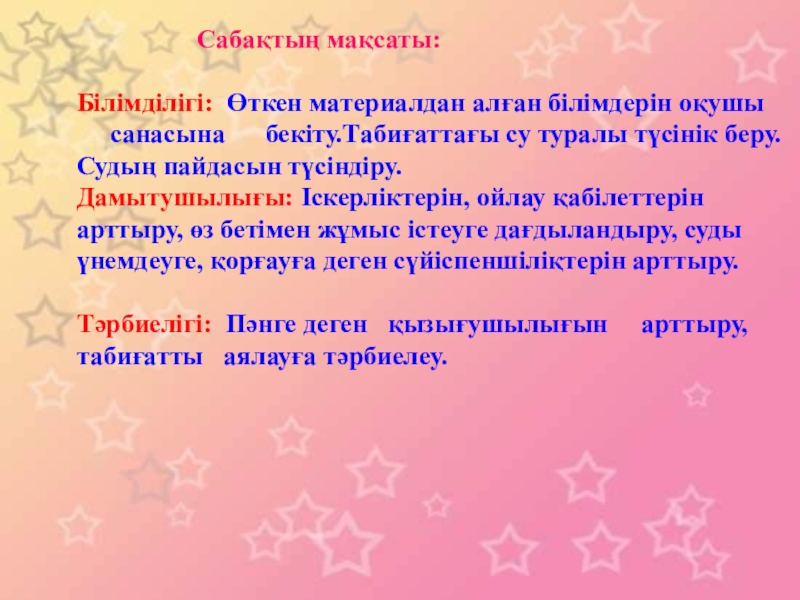 Сабақтың мақсаты:

Білімділігі: Өткен материалдан алған білімдерін оқушы санасына бекіту.Табиғаттағы су туралы түсінік беру. Судың пайдасын түсіндіру.
Дамытушылығы: Іскерліктерін, ойлау қабілеттерін арттыру, өз бетімен жұмыс істеуге дағдыландыру, суды үнемдеуге, қорғауға деген сүйіспеншіліктерін арттыру.

Тәрбиелігі: Пәнге деген қызығушылығын арттыру, табиғатты аялауға тәрбиелеу.